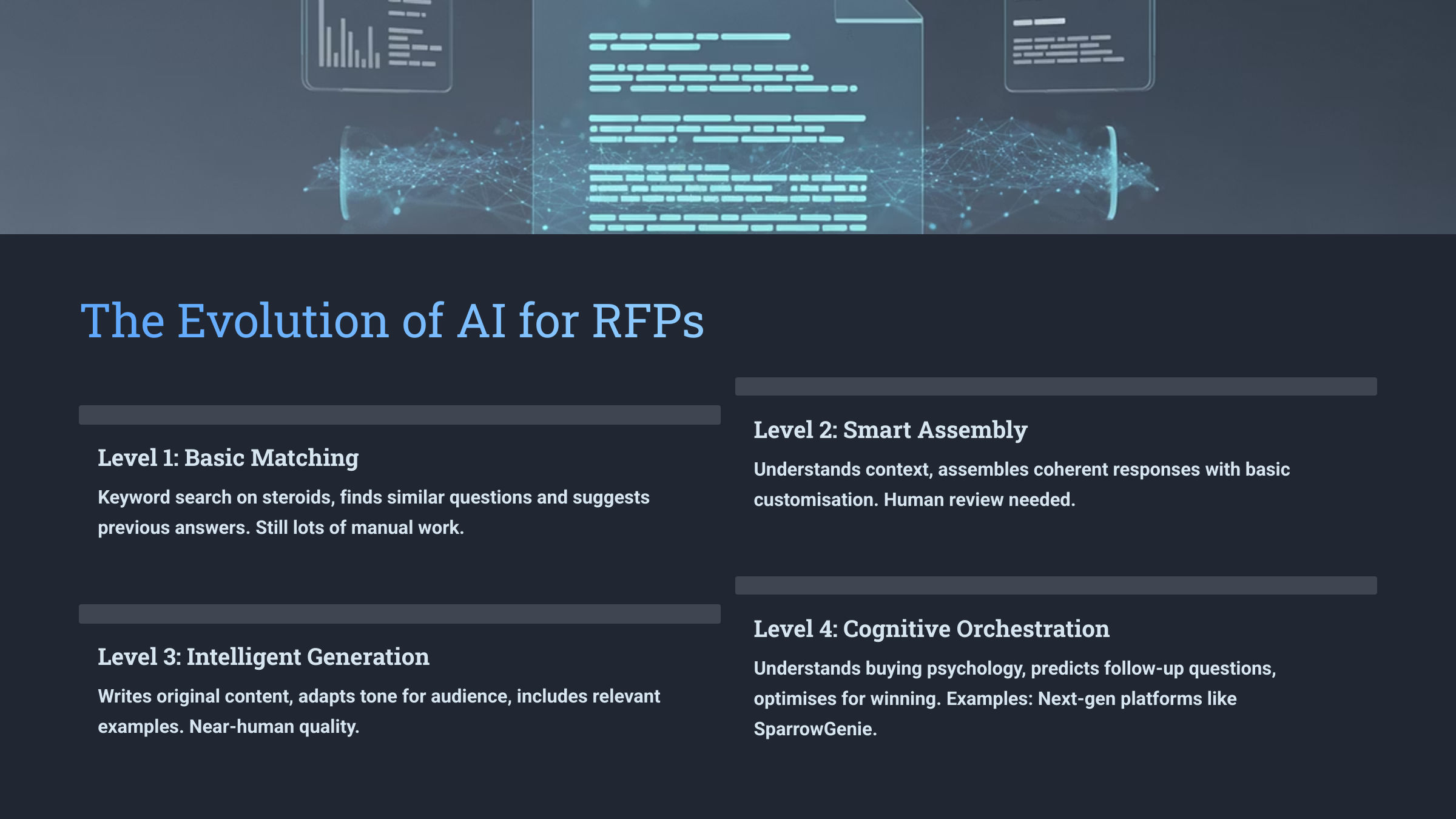 The Evolution of AI for RFPs

Level 1: Basic Matching

Keyword search on steroids, finds similar questions and suggests previous answers. Still lots of manual work.

Level 2: Smart Assembly

Understands context, assembles coherent responses with basic customisation. Human review needed.

Level 3: Intelligent Generation

Writes original content, adapts tone for audience, includes relevant examples. Near-human quality.

Level 4: Cognitive Orchestration

Understands buying psychology, predicts follow-up questions, optimises for winning. Examples: Next-gen platforms like SparrowGenie.